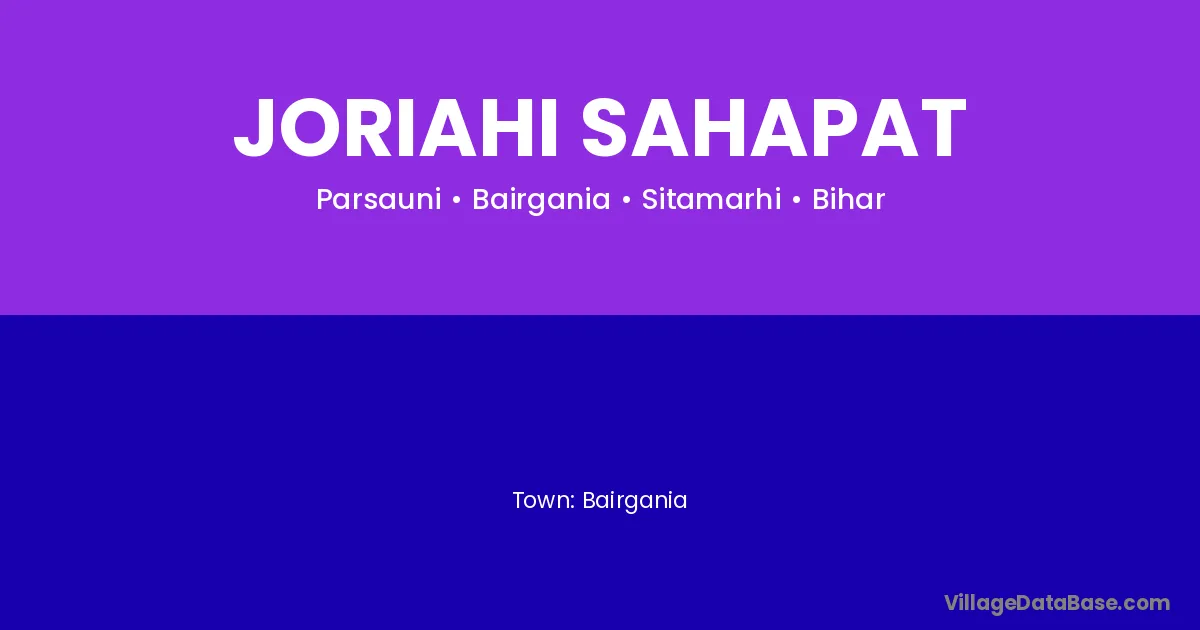 JORIAHI SAHAPAT

Parsauni • Bairgania • Sitamarhi • Bihar

Town: Bairgania

VillageDataBase.com